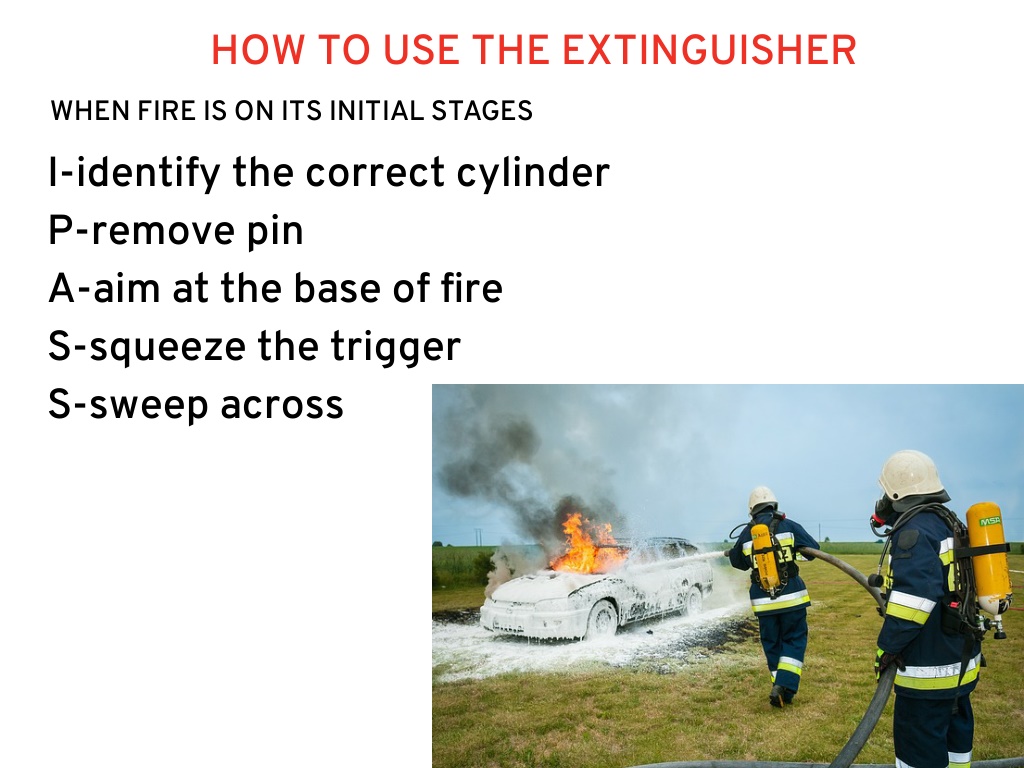 HOW TO USE THE EXTINGUISHER

WHEN FIRE IS ON ITS INITIAL STAGES

I-identify the correct cylinder
P-remove pin
A-aim at the base of fire
S-squeeze the trigger
S-sweep across

MSA